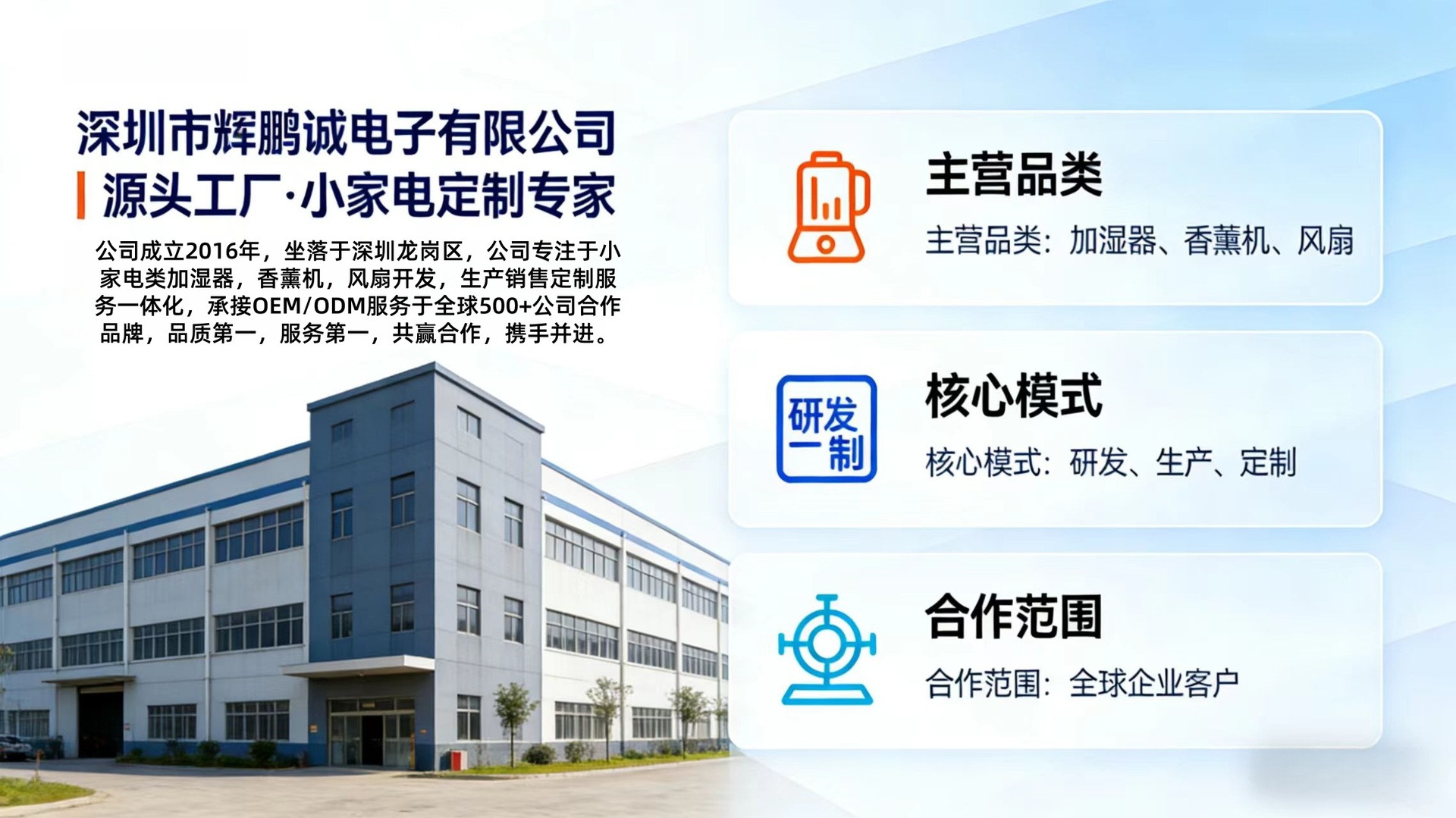 深圳市辉鹏诚电子有限公司
源头工厂·小家电定制专家

公司成立2016年，坐落于深圳龙岗区，公司专注于小家电类加湿器，香薰机，风扇开发，生产销售定制服务一体化，承接OEM/ODM服务于全球500+公司合作品牌，品质第一，服务第一，共赢合作，携手并进。

主营品类
主营品类：加湿器、香薰机、风扇

研发一制
核心模式
核心模式：研发、生产、定制

合作范围
合作范围：全球企业客户